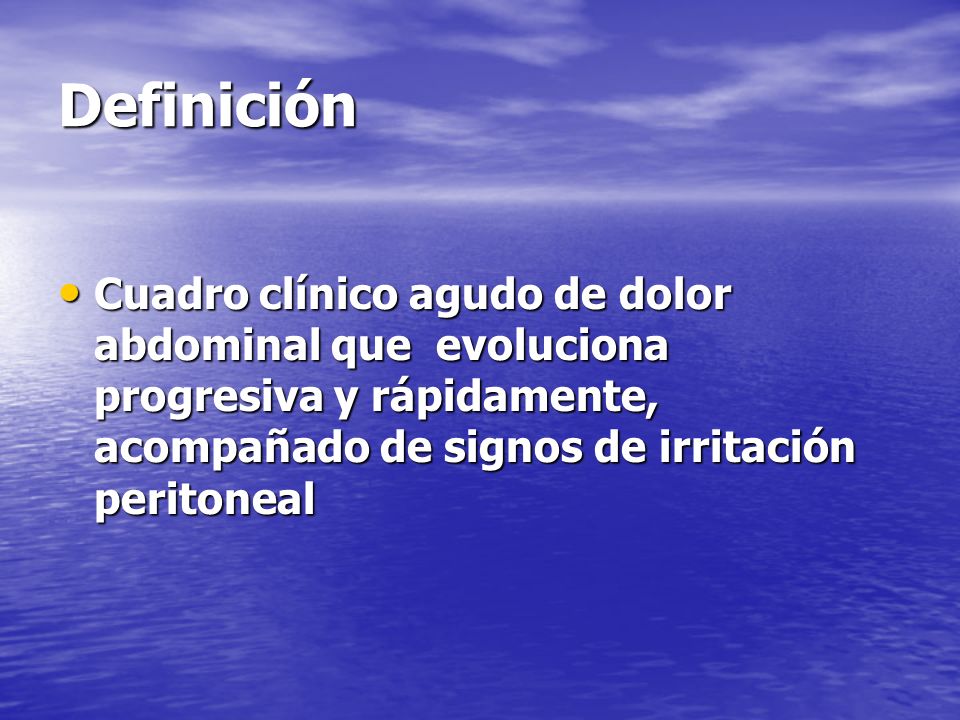 Definición

• Cuadro clínico agudo de dolor abdominal que  evoluciona progresiva y rápidamente, acompañado de signos de irritación peritoneal